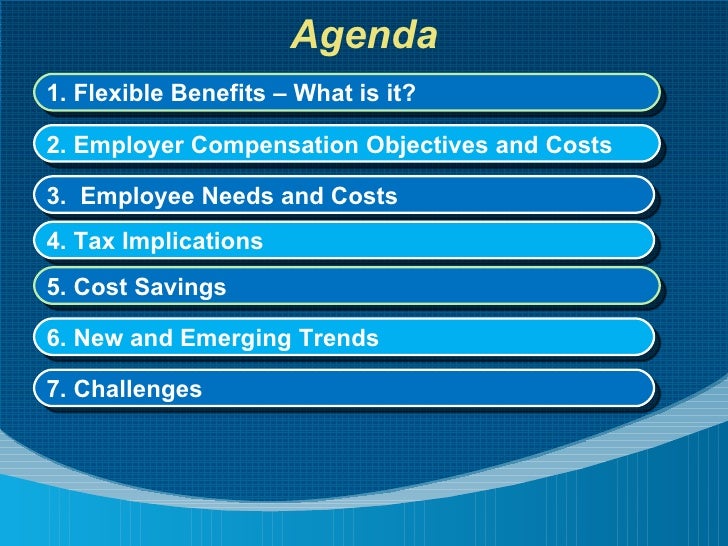 Agenda

1. Flexible Benefits – What is it?

2. Employer Compensation Objectives and Costs

3. Employee Needs and Costs

4. Tax Implications

5. Cost Savings

6. New and Emerging Trends

7. Challenges